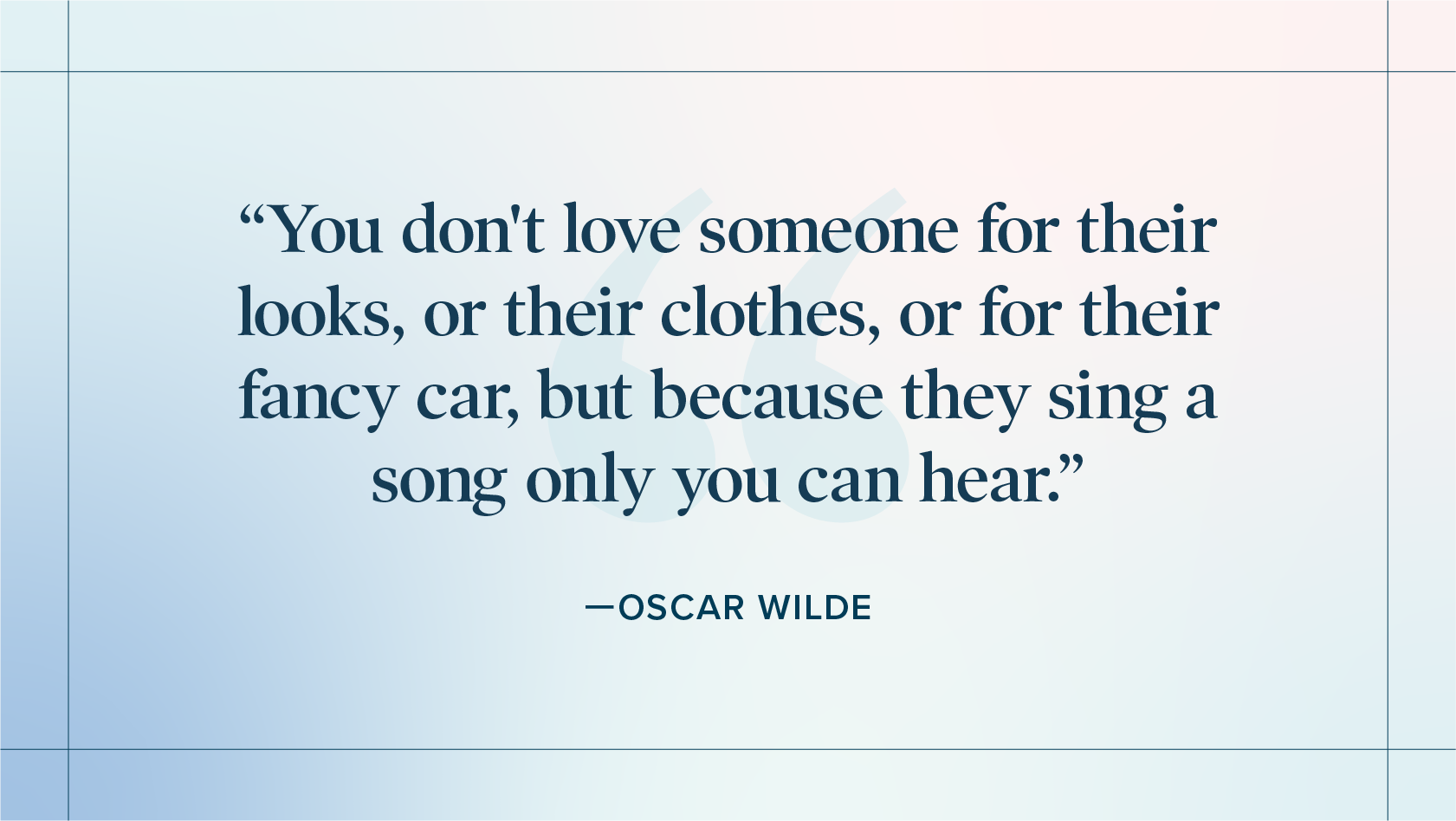 “You don't love someone for their looks, or their clothes, or for their fancy car, but because they sing a song only you can hear.”

—OSCAR WILDE